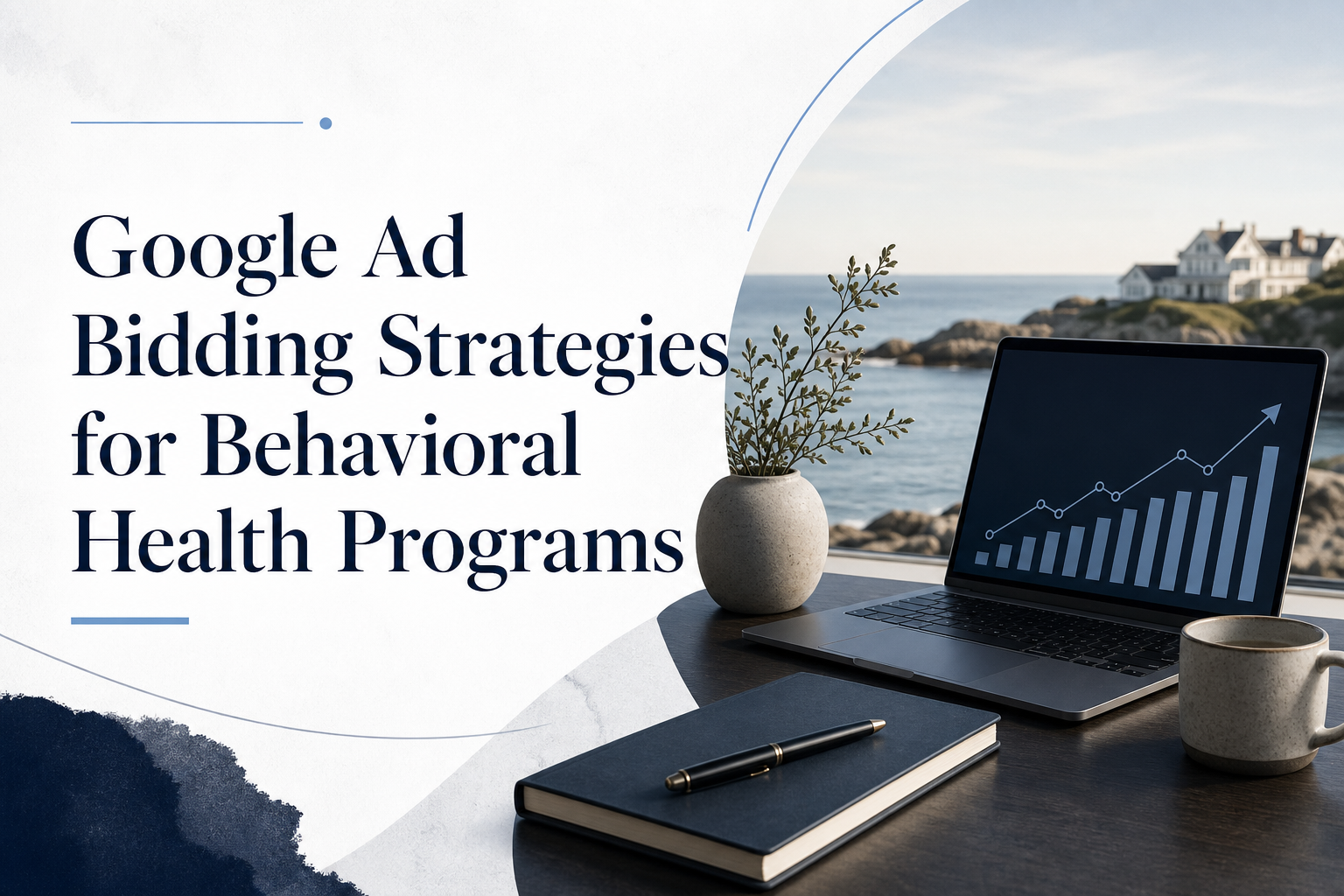 Google Ad Bidding Strategies for Behavioral Health Programs